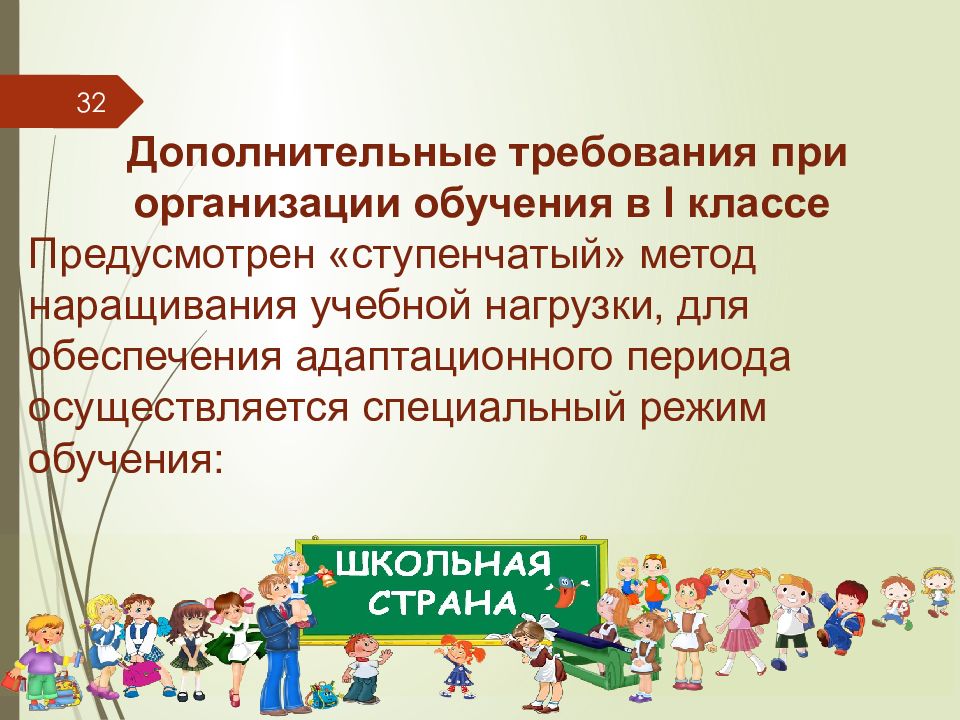 32

Дополнительные требования при организации обучения в I классе

Предусмотрен «ступенчатый» метод наращивания учебной нагрузки, для обеспечения адаптационного периода осуществляется специальный режим обучения:

ШКОЛЬНАЯ СТРАНА